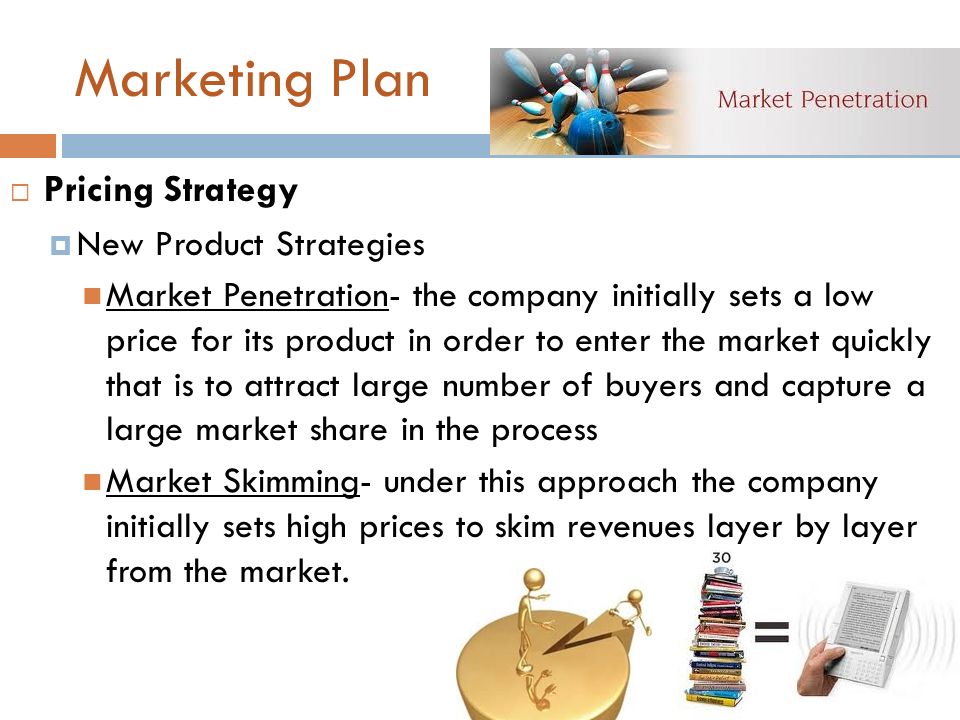 Marketing Plan

Market Penetration

Pricing Strategy

New Product Strategies

Market Penetration- the company initially sets a low price for its product in order to enter the market quickly that is to attract large number of buyers and capture a large market share in the process

Market Skimming- under this approach the company initially sets high prices to skim revenues layer by layer from the market.

30

=